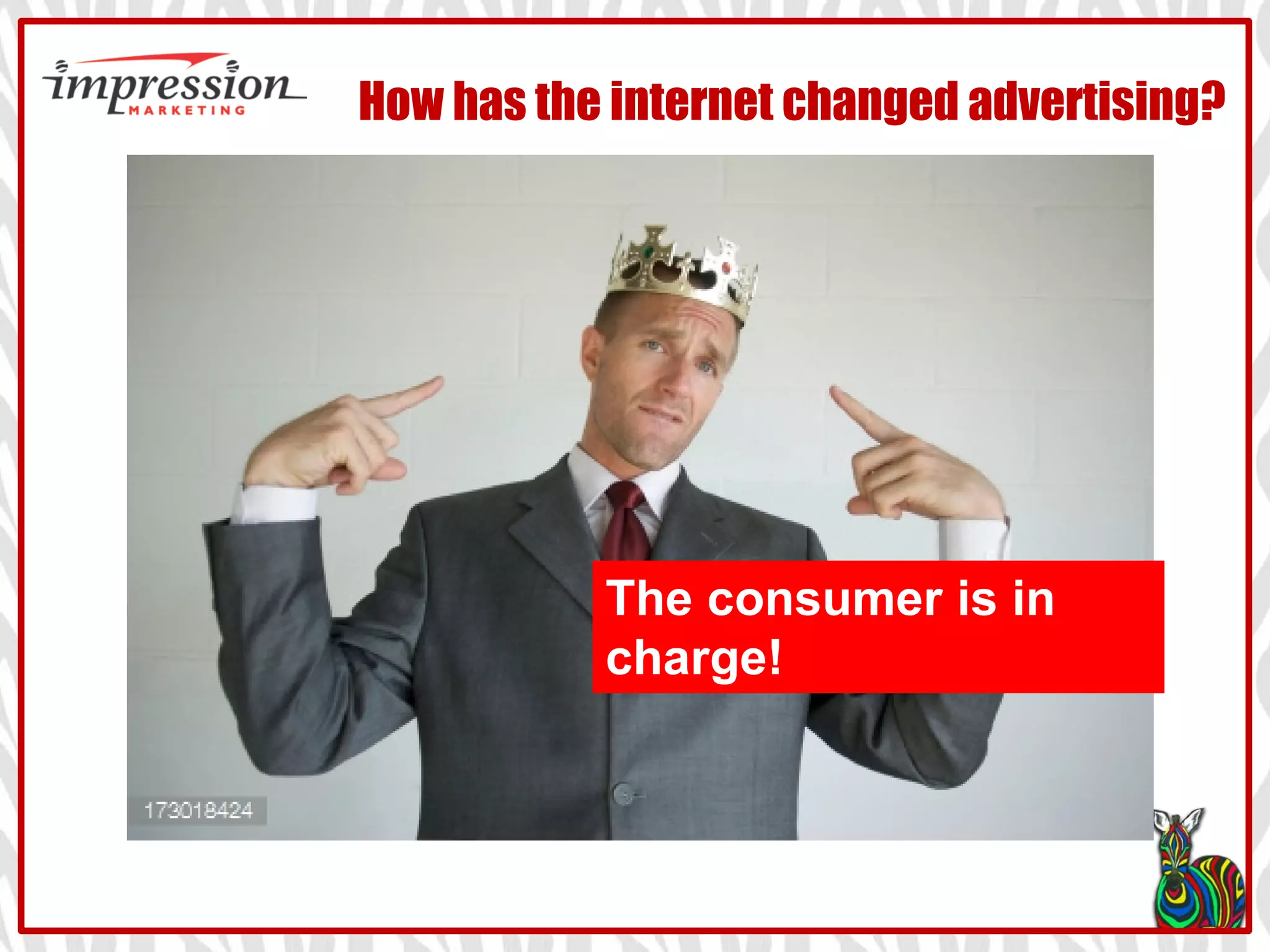 impression
MARKETING

How has the internet changed advertising?

The consumer is in charge!

173018424